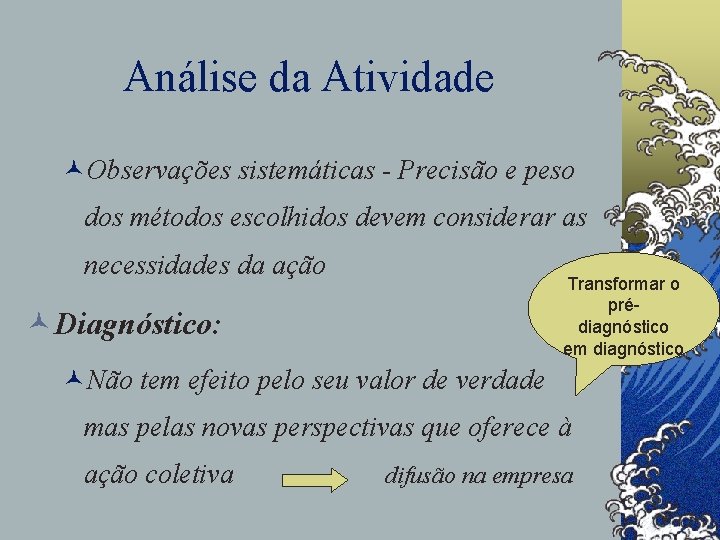 Análise da Atividade

Observações sistemáticas - Precisão e peso dos métodos escolhidos devem considerar as necessidades da ação

Diagnóstico:

Não tem efeito pelo seu valor de verdade mas pelas novas perspectivas que oferece à ação coletiva difusão na empresa

Transformar o pré-diagnóstico em diagnóstico